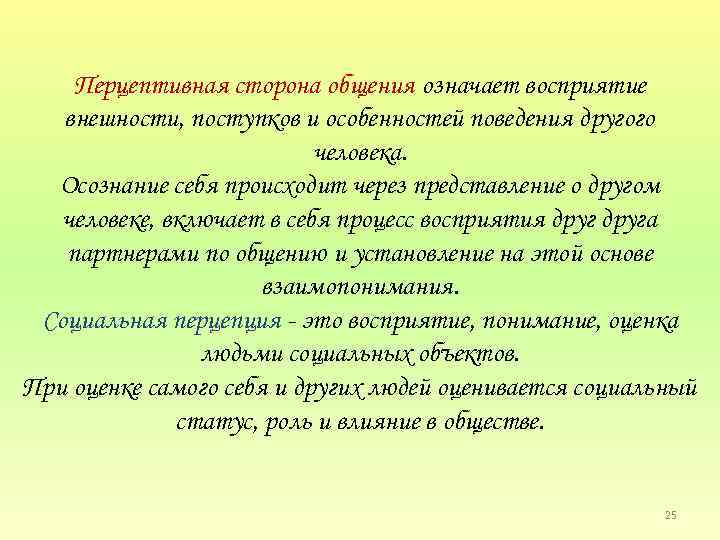 Перцептивная сторона общения означает восприятие внешности, поступков и особенностей поведения другого человека.
Осознание себя происходит через представление о другом человеке, включает в себя процесс восприятия друг друга партнерами по общению и установление на этой основе взаимопонимания.
Социальная перцепция - это восприятие, понимание, оценка людьми социальных объектов.
При оценке самого себя и других людей оценивается социальный статус, роль и влияние в обществе.

25